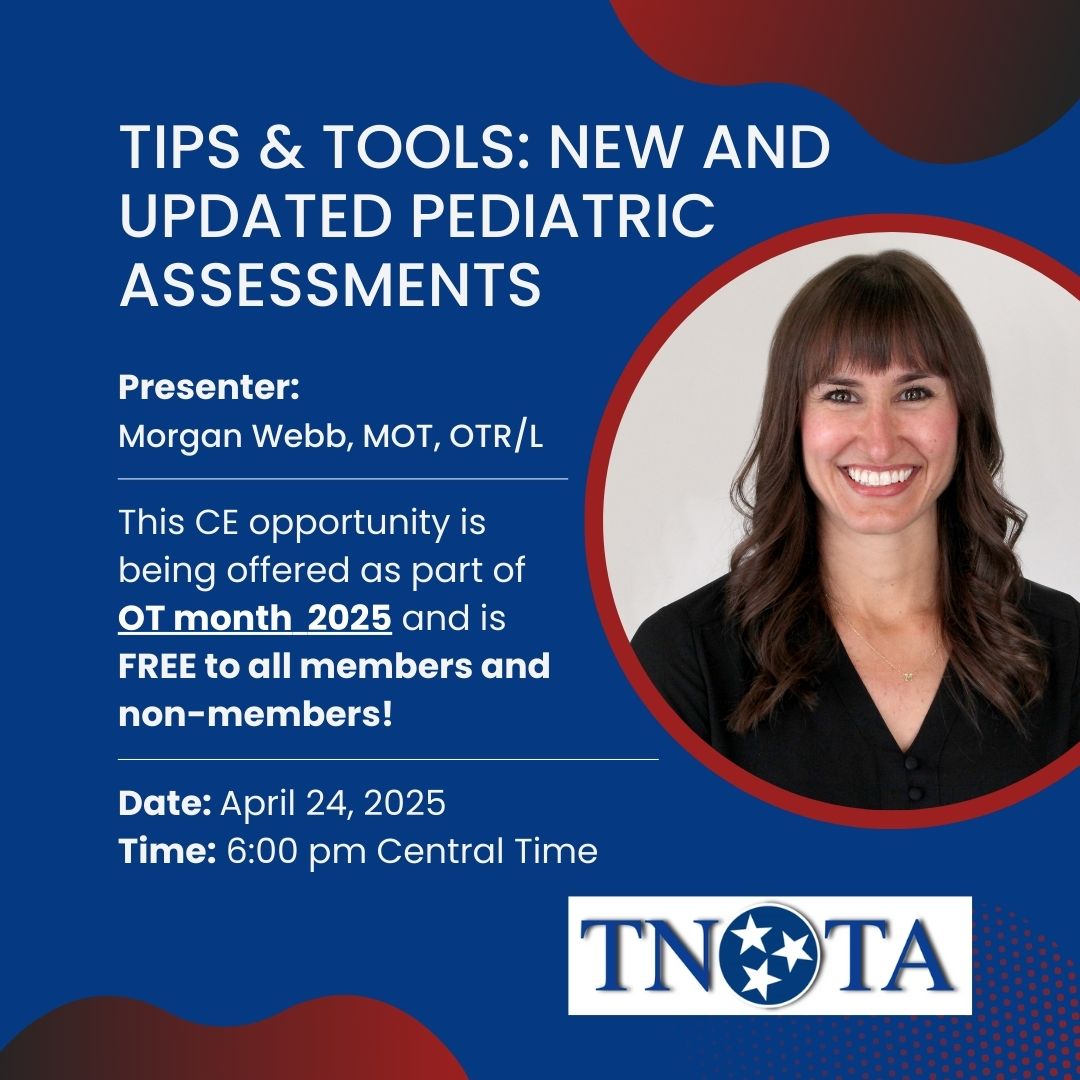 TIPS & TOOLS: NEW AND UPDATED PEDIATRIC ASSESSMENTS

Presenter:
Morgan Webb, MOT, OTR/L

This CE opportunity is being offered as part of OT month 2025 and is FREE to all members and non-members!

Date: April 24, 2025
Time: 6:00 pm Central Time

TNOTA